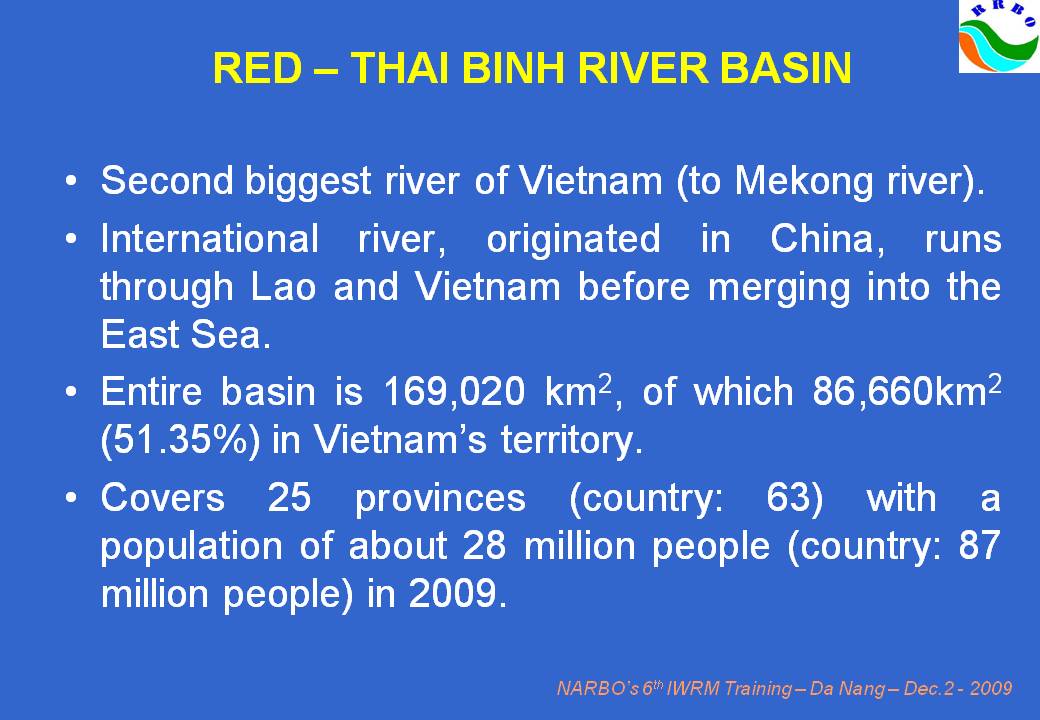 RRBO

RED – THAI BINH RIVER BASIN

• Second biggest river of Vietnam (to Mekong river).

• International river, originated in China, runs through Lao and Vietnam before merging into the East Sea.

• Entire basin is 169,020 km$^2$, of which 86,660km$^2$ (51.35%) in Vietnam's territory.

• Covers 25 provinces (country: 63) with a population of about 28 million people (country: 87 million people) in 2009.

NARBO's 6$^{th}$ IWRM Training – Da Nang – Dec.2 - 2009